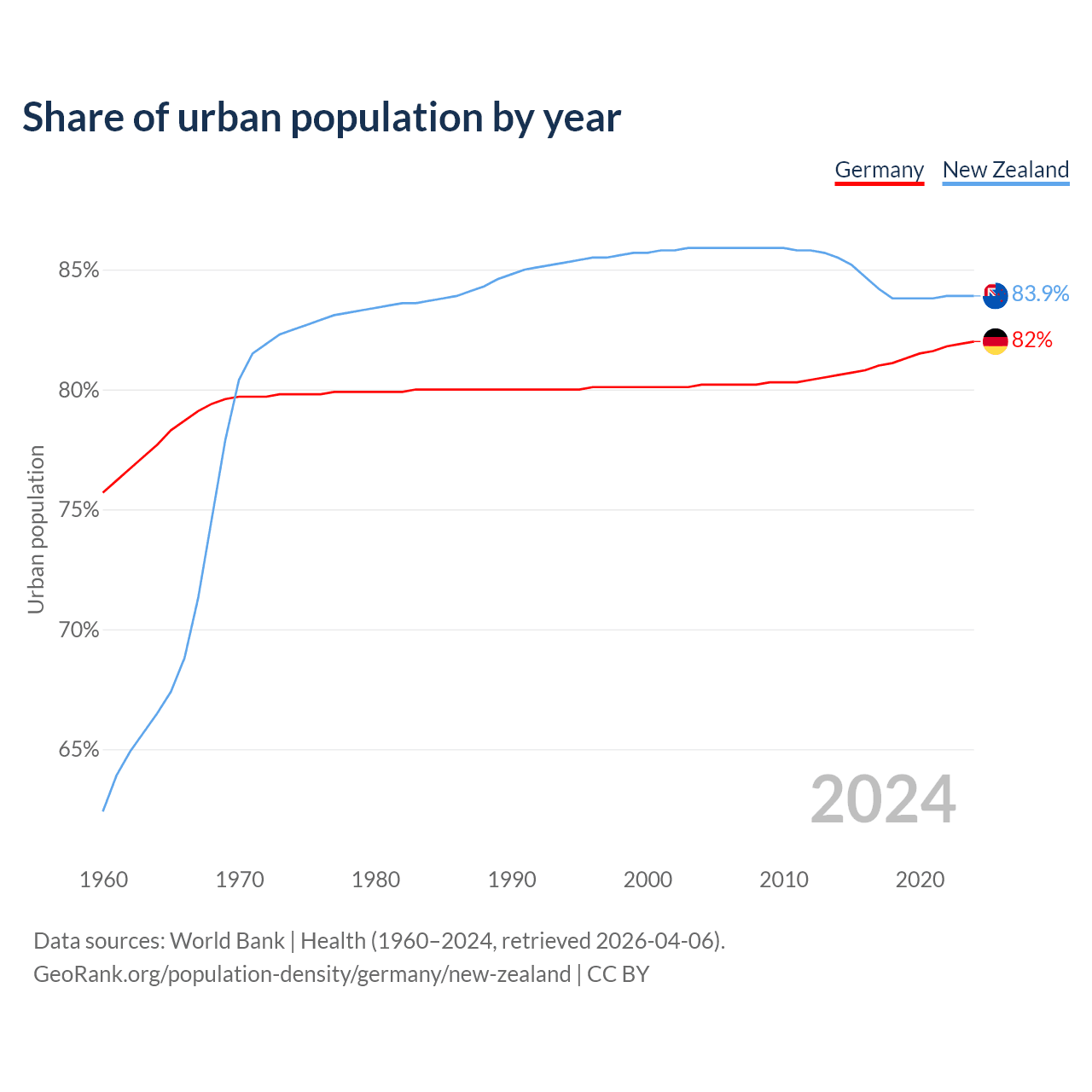 Share of urban population by year

Germany New Zealand

85%
80%
75%
70%
65%

Urban population

83.9%
82%

2024

1960 1970 1980 1990 2000 2010 2020

Data sources: World Bank | Health (1960–2024, retrieved 2026-04-06).
GeoRank.org/population-density/germany/new-zealand | CC BY